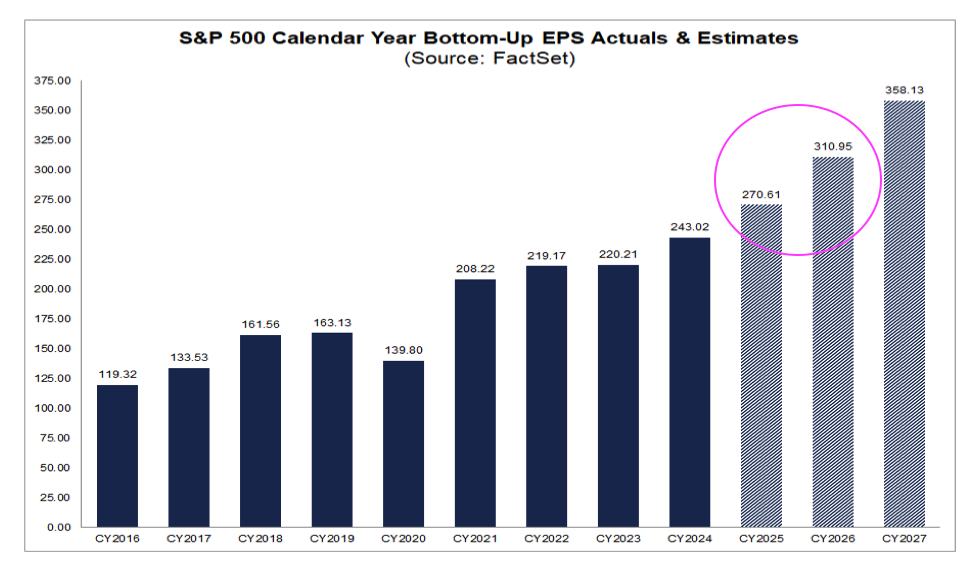 S&P 500 Calendar Year Bottom-Up EPS Actuals & Estimates
(Source: FactSet)

375.00
350.00
325.00
300.00
275.00
250.00
225.00
200.00
175.00
150.00
125.00
100.00
75.00
50.00
25.00
0.00

119.32
133.53
161.56
163.13
139.80
208.22
219.17
220.21
243.02
270.61
310.95
358.13

CY2016
CY2017
CY2018
CY2019
CY2020
CY2021
CY2022
CY2023
CY2024
CY2025
CY2026
CY2027